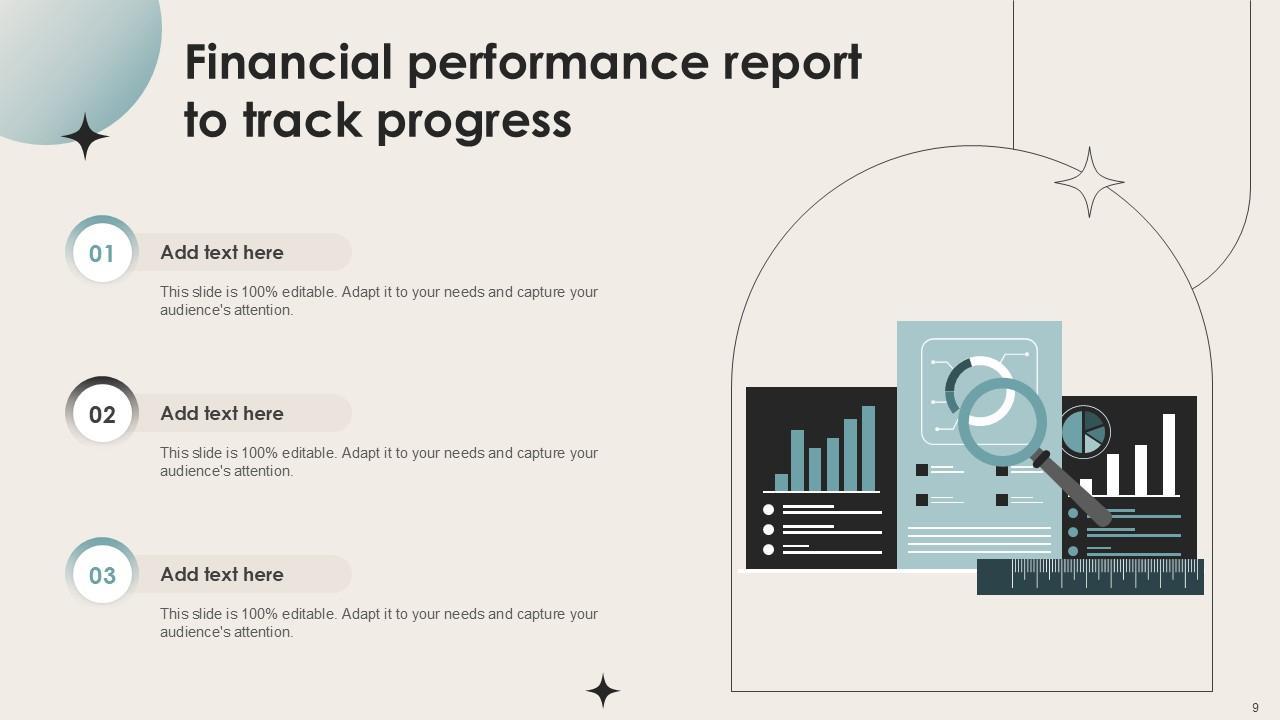 Financial performance report to track progress

01

Add text here

This slide is 100% editable. Adapt it to your needs and capture your audience's attention.

02

Add text here

This slide is 100% editable. Adapt it to your needs and capture your audience's attention.

03

Add text here

This slide is 100% editable. Adapt it to your needs and capture your audience's attention.

9